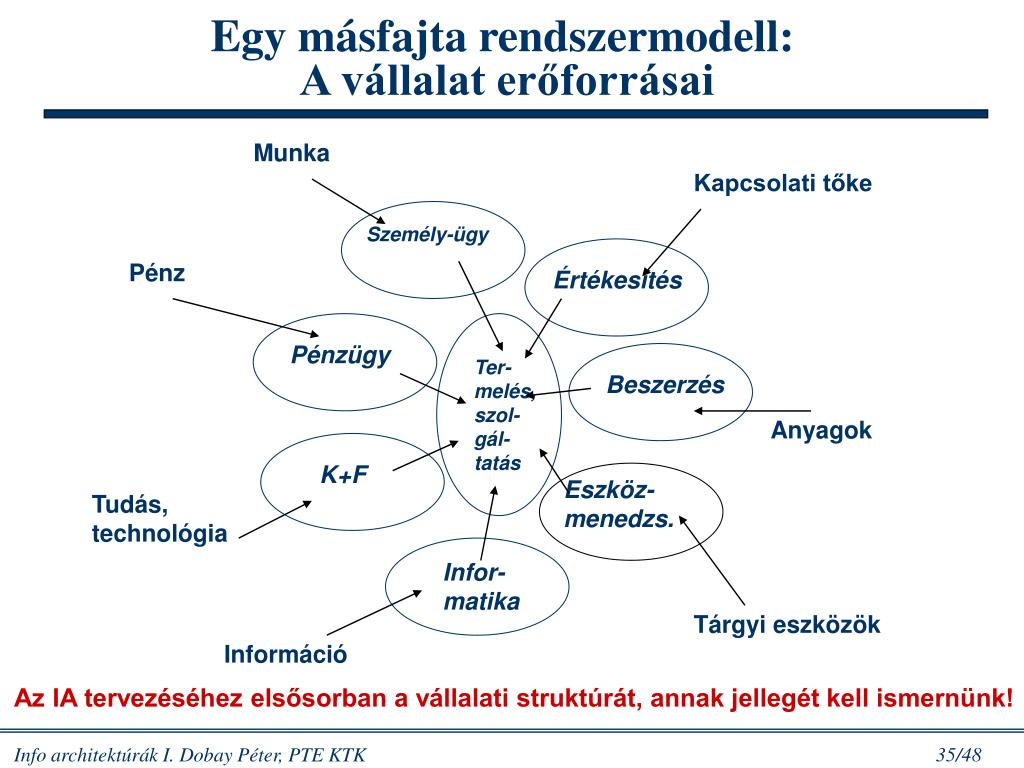 Egy másfajta rendszermodell:
A vállalat erőforrásai

Munka

Kapcsolati tőke

Személy-ügy

Pénz

Értékesítés

Pénzügy

Ter-melés, szol-gál-tatás

Beszerzés

Anyagok

K+F

Eszköz-menedzs.

Tudás, technológia

Infor-matika

Tárgyi eszközök

Információ

Az IA tervezéséhez elsősorban a vállalati struktúrát, annak jellegét kell ismernünk!

Info architektúrák I. Dobay Péter, PTE KTK

35/48